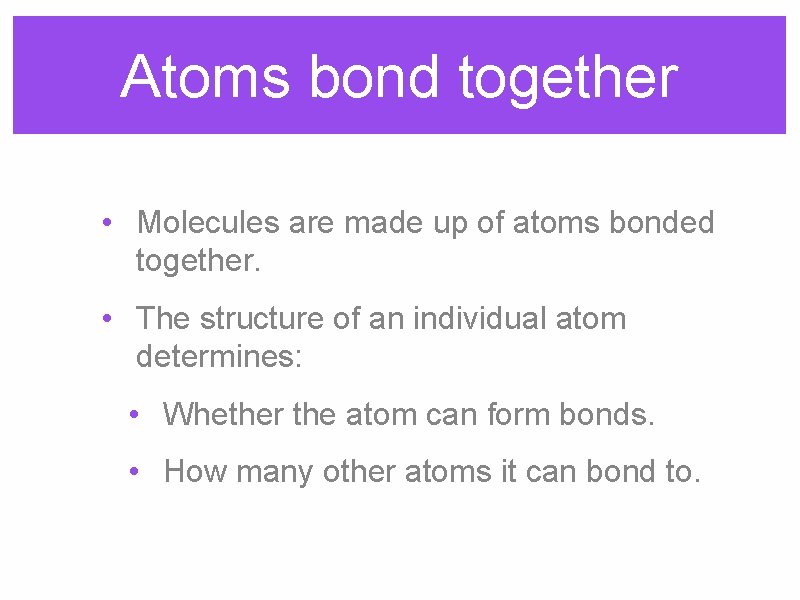 Atoms bond together

• Molecules are made up of atoms bonded together.

• The structure of an individual atom determines:

• Whether the atom can form bonds.

• How many other atoms it can bond to.